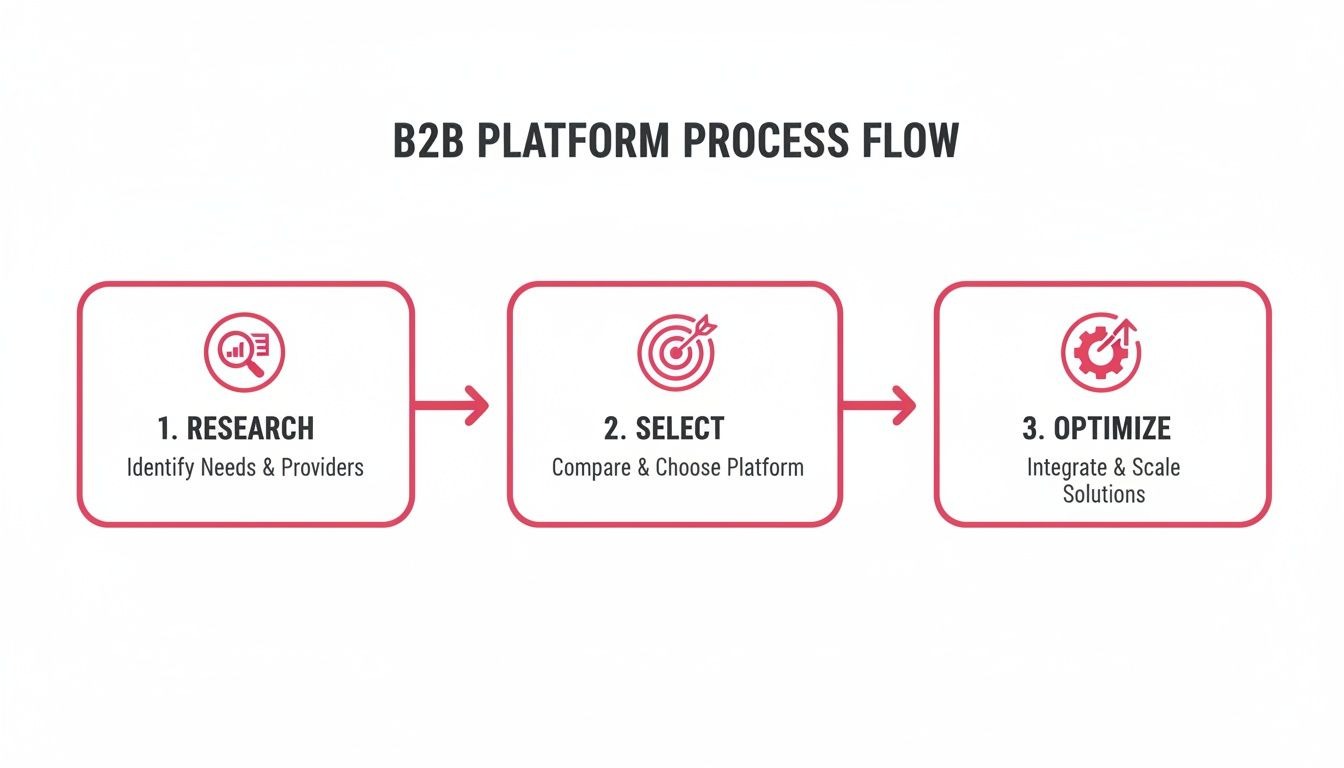 B2B PLATFORM PROCESS FLOW

1. RESEARCH
Identify Needs & Providers

2. SELECT
Compare & Choose Platform

3. OPTIMIZE
Integrate & Scale Solutions